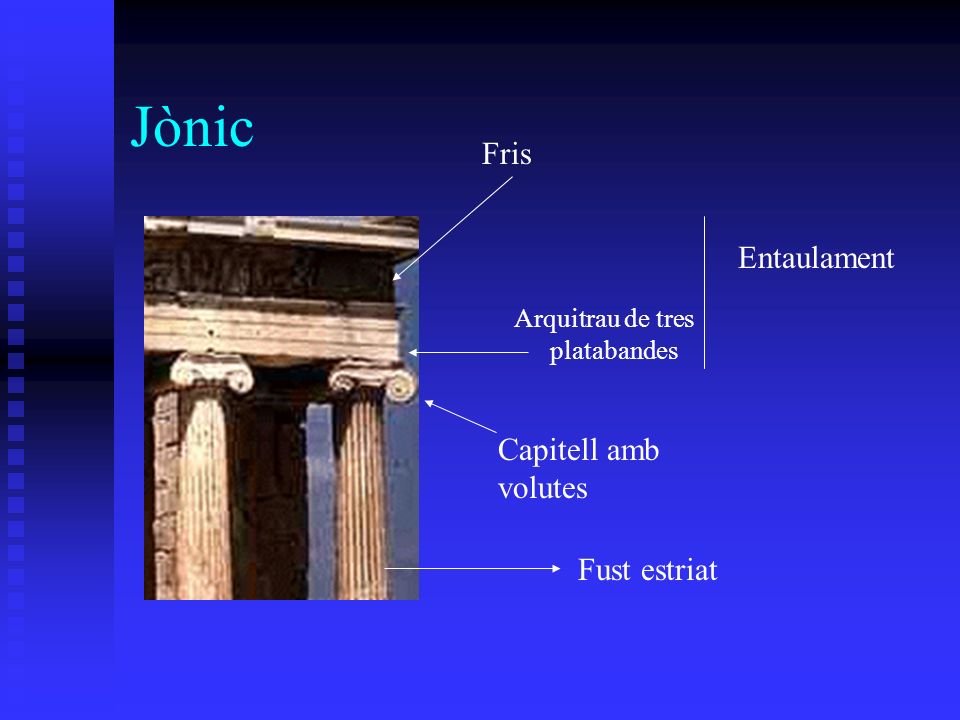 Jònic

Fris

Entaulament

Arquitrau de tres platabandes

Capitell amb volutes

Fust estriat